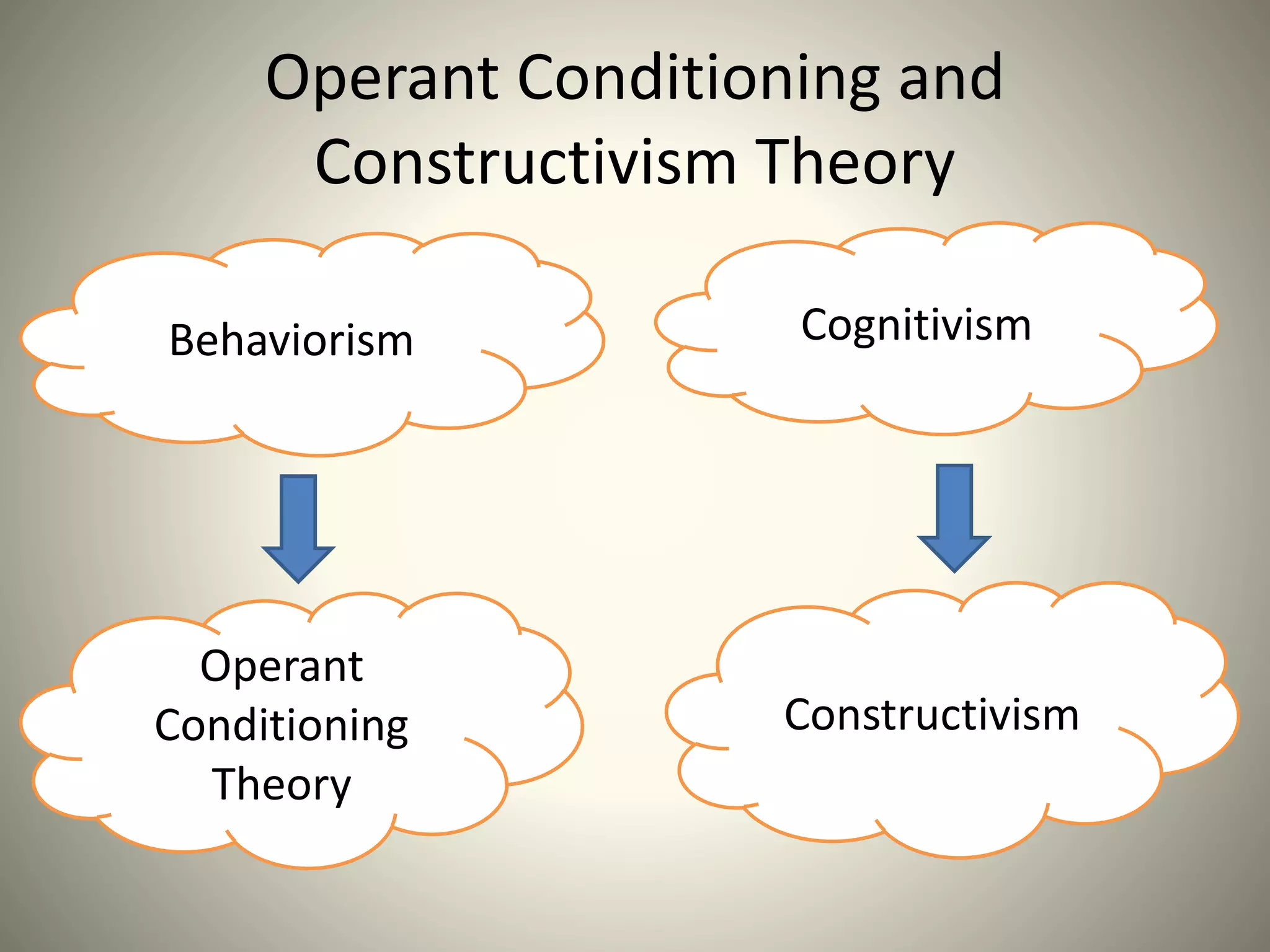 Operant Conditioning and Constructivism Theory

Behaviorism

Cognitivism

Operant Conditioning Theory

Constructivism